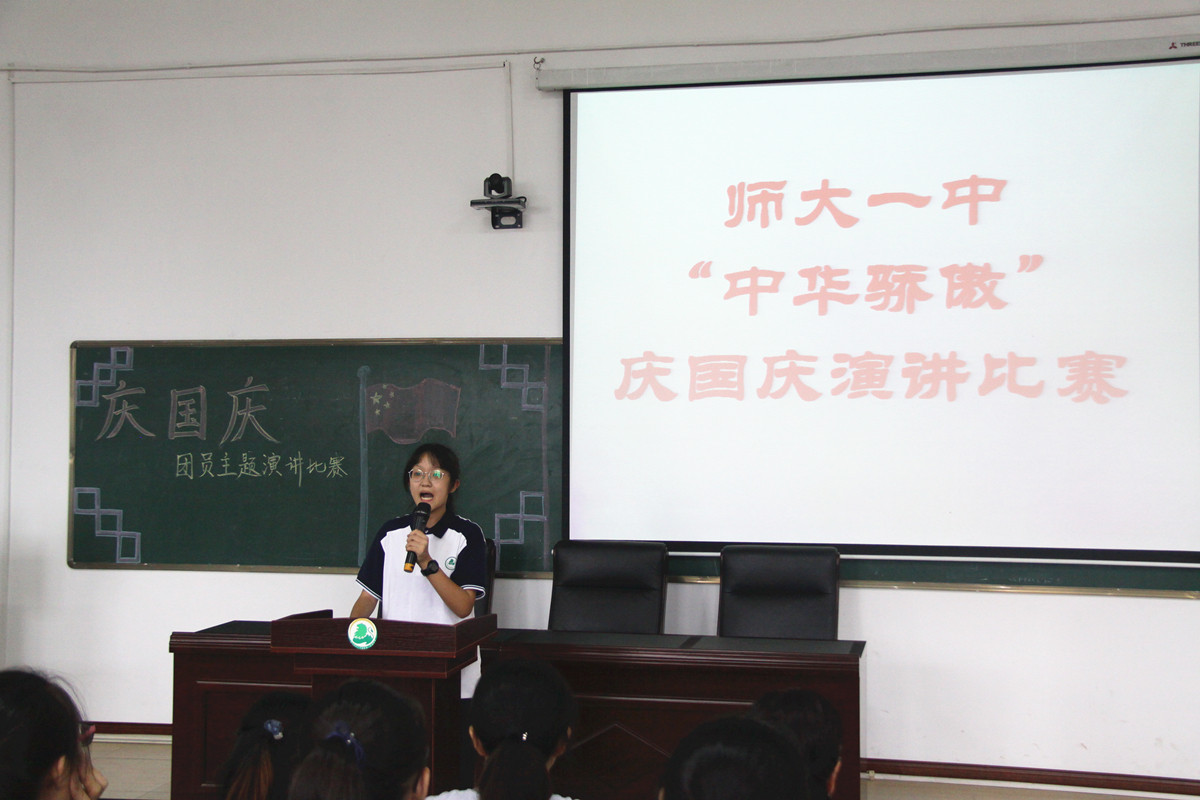 庆国庆

团员主题演讲比赛

师大一中

“中华骄傲”

庆国庆演讲比赛